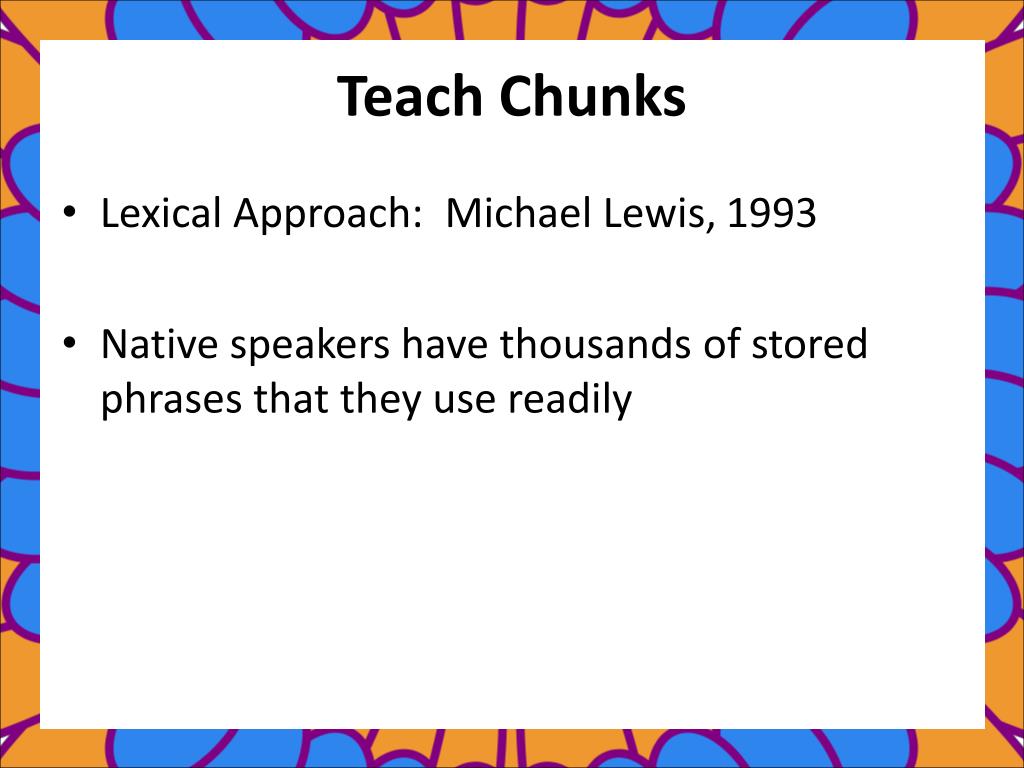 Teach Chunks

• Lexical Approach: Michael Lewis, 1993

• Native speakers have thousands of stored phrases that they use readily